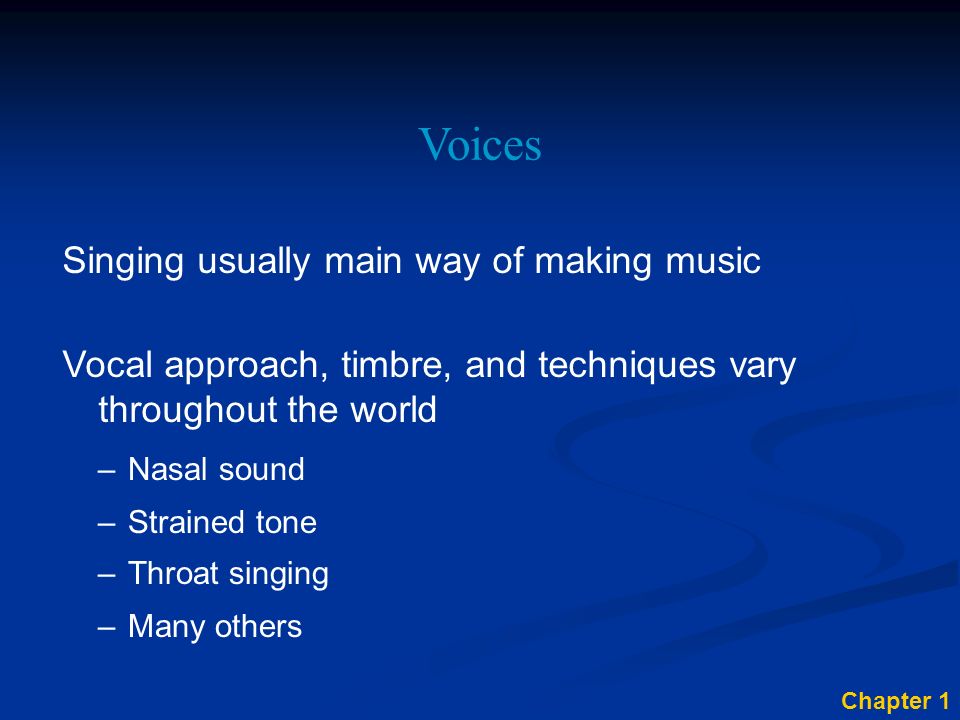 Voices

Singing usually main way of making music

Vocal approach, timbre, and techniques vary throughout the world

– Nasal sound

– Strained tone

– Throat singing

– Many others

Chapter 1